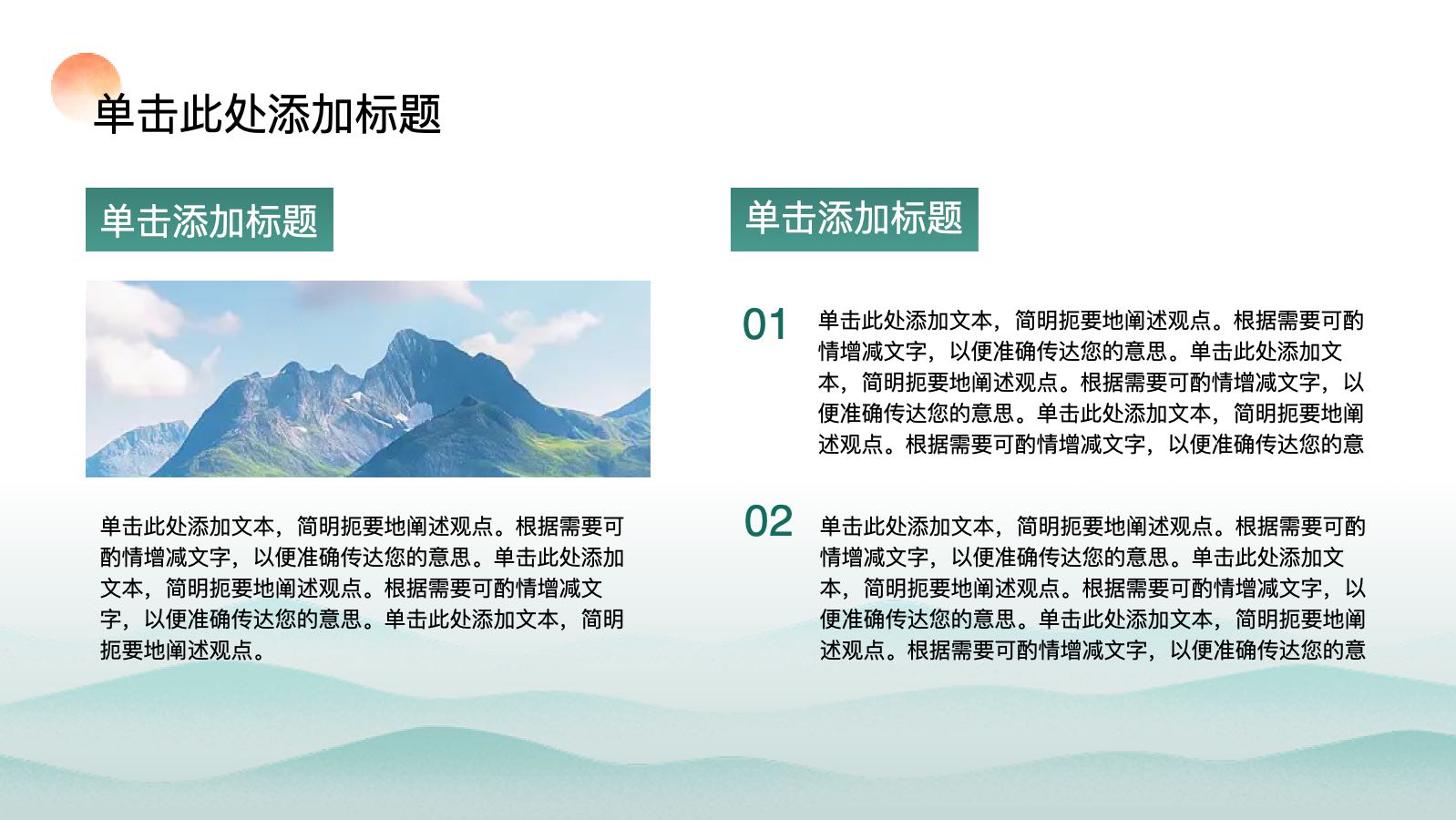 单击此处添加标题

单击添加标题

单击此处添加文本，简明扼要地阐述观点。根据需要可酌情增减文字，以便准确传达您的意思。单击此处添加文本，简明扼要地阐述观点。根据需要可酌情增减文字，以便准确传达您的意思。单击此处添加文本，简明扼要地阐述观点。

单击添加标题

01

单击此处添加文本，简明扼要地阐述观点。根据需要可酌情增减文字，以便准确传达您的意思。单击此处添加文本，简明扼要地阐述观点。根据需要可酌情增减文字，以便准确传达您的意思。单击此处添加文本，简明扼要地阐述观点。根据需要可酌情增减文字，以便准确传达您的意

02

单击此处添加文本，简明扼要地阐述观点。根据需要可酌情增减文字，以便准确传达您的意思。单击此处添加文本，简明扼要地阐述观点。根据需要可酌情增减文字，以便准确传达您的意思。单击此处添加文本，简明扼要地阐述观点。根据需要可酌情增减文字，以便准确传达您的意